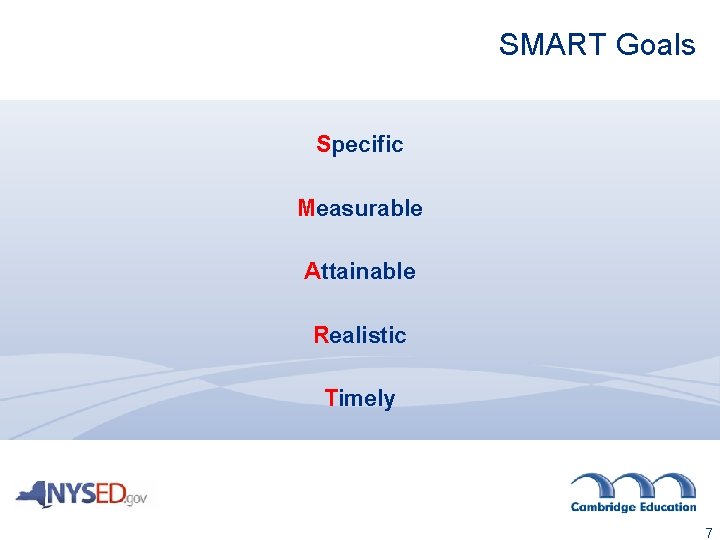 SMART Goals

Specific

Measurable

Attainable

Realistic

Timely

NYSED.gov

Cambridge Education

7